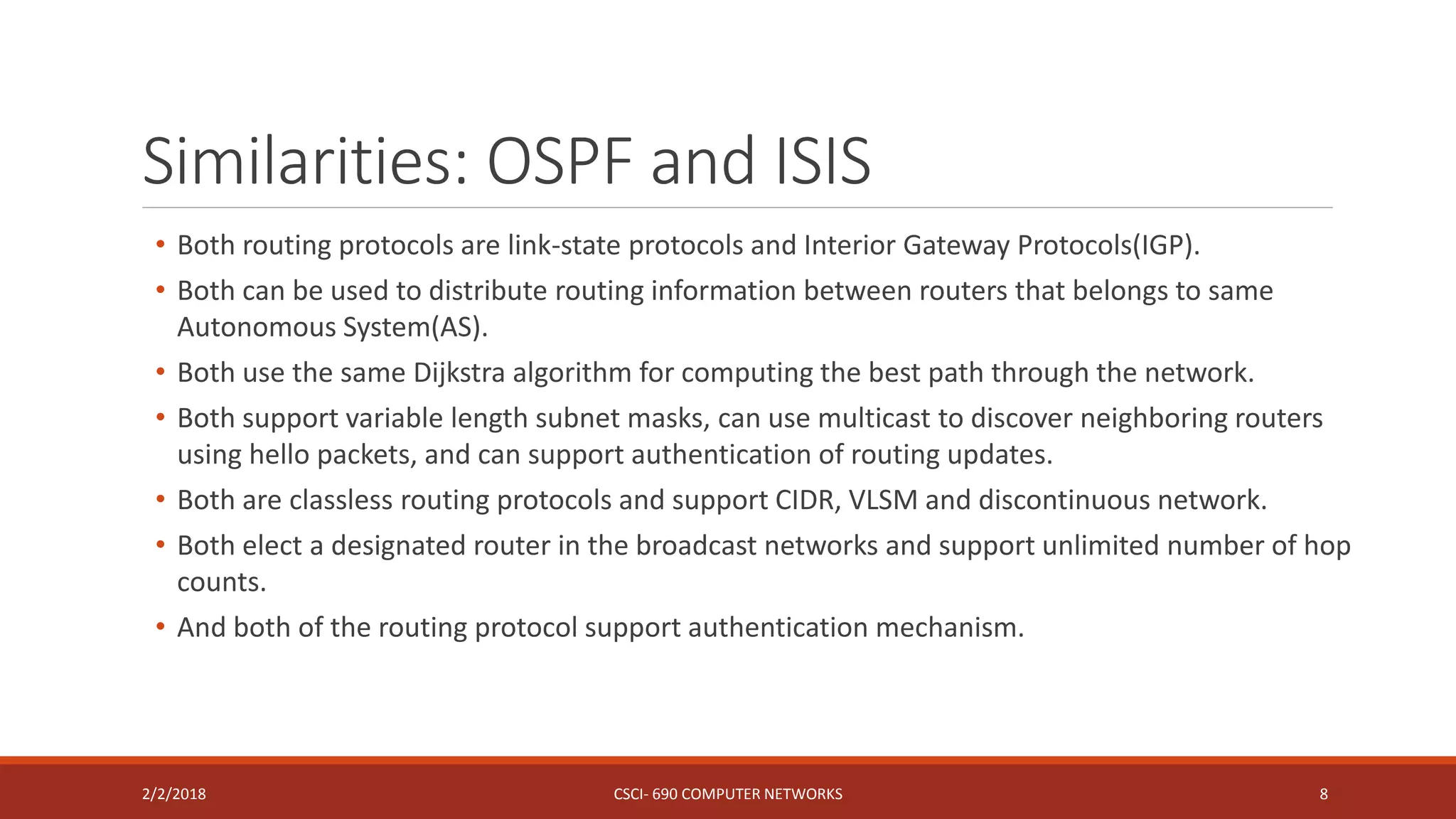 Similarities: OSPF and ISIS

• Both routing protocols are link-state protocols and Interior Gateway Protocols(IGP).

• Both can be used to distribute routing information between routers that belongs to same Autonomous System(AS).

• Both use the same Dijkstra algorithm for computing the best path through the network.

• Both support variable length subnet masks, can use multicast to discover neighboring routers using hello packets, and can support authentication of routing updates.

• Both are classless routing protocols and support CIDR, VLSM and discontinuous network.

• Both elect a designated router in the broadcast networks and support unlimited number of hop counts.

• And both of the routing protocol support authentication mechanism.

2/2/2018

CSCI- 690 COMPUTER NETWORKS

8